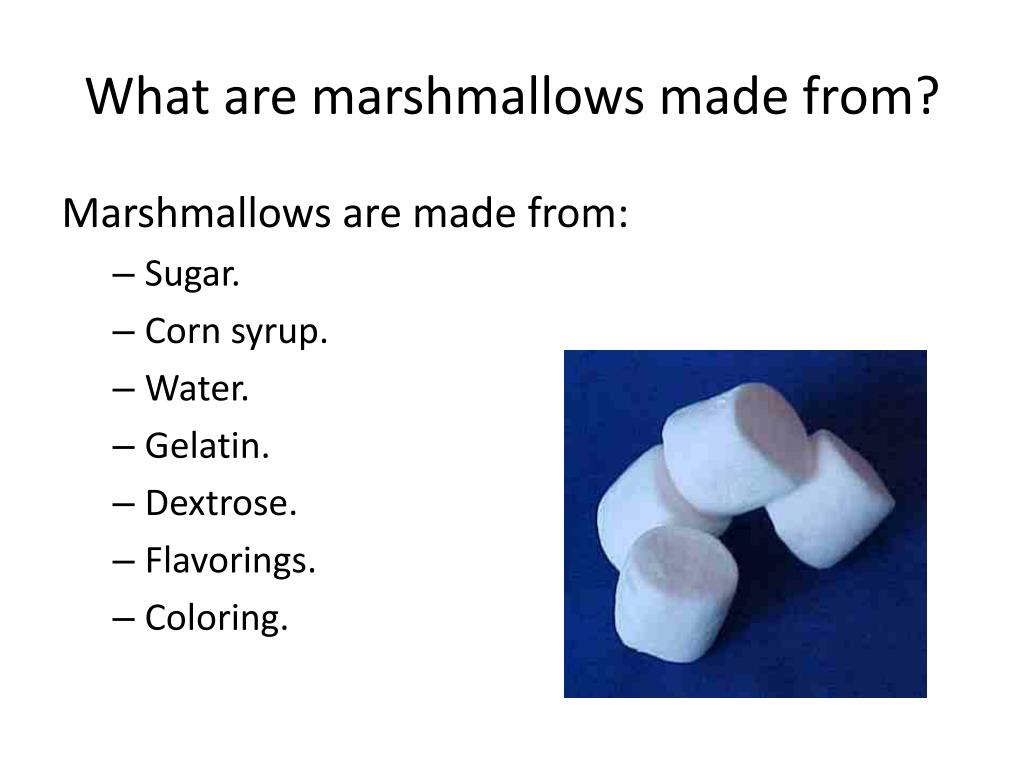 What are marshmallows made from?

Marshmallows are made from:
– Sugar.
– Corn syrup.
– Water.
– Gelatin.
– Dextrose.
– Flavorings.
– Coloring.